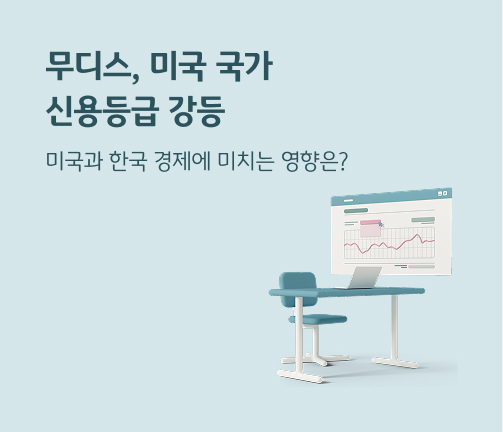 무디스, 미국 국가
신용등급 강등

미국과 한국 경제에 미치는 영향은?